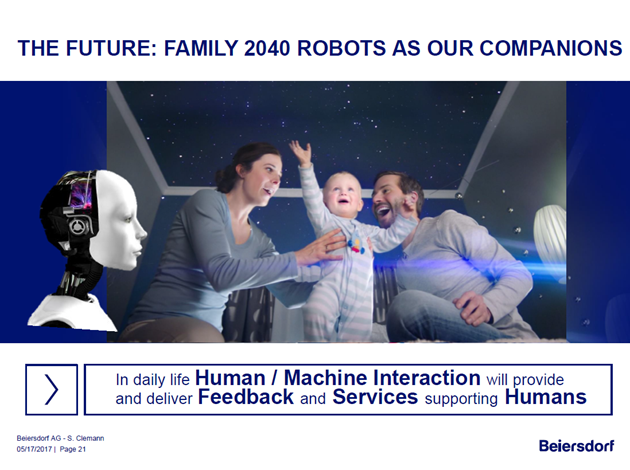 THE FUTURE: FAMILY 2040 ROBOTS AS OUR COMPANIONS

In daily life Human / Machine Interaction will provide and deliver Feedback and Services supporting Humans

Beiersdorf AG - S. Clemann
05/17/2017 | Page 21

Beiersdorf